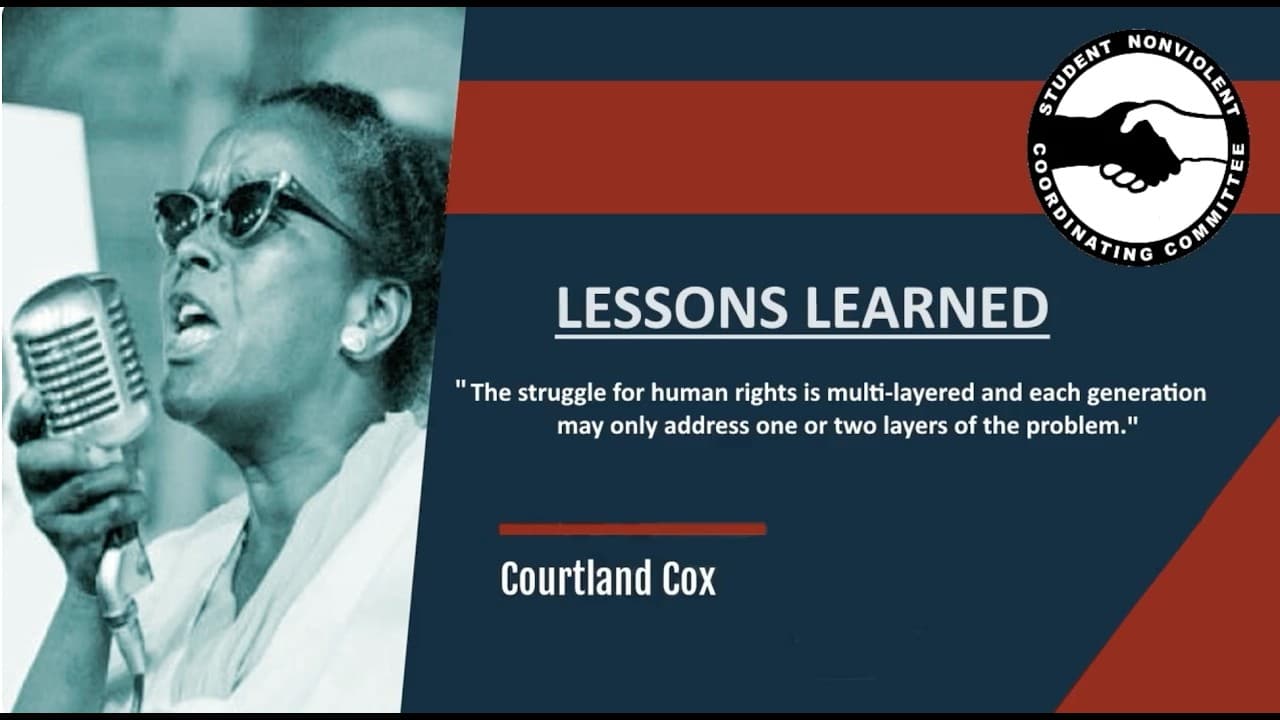 STUDENT NONVIOLENT COORDINATING COMMITTEE

LESSONS LEARNED

" The struggle for human rights is multi-layered and each generation may only address one or two layers of the problem."

Courtland Cox